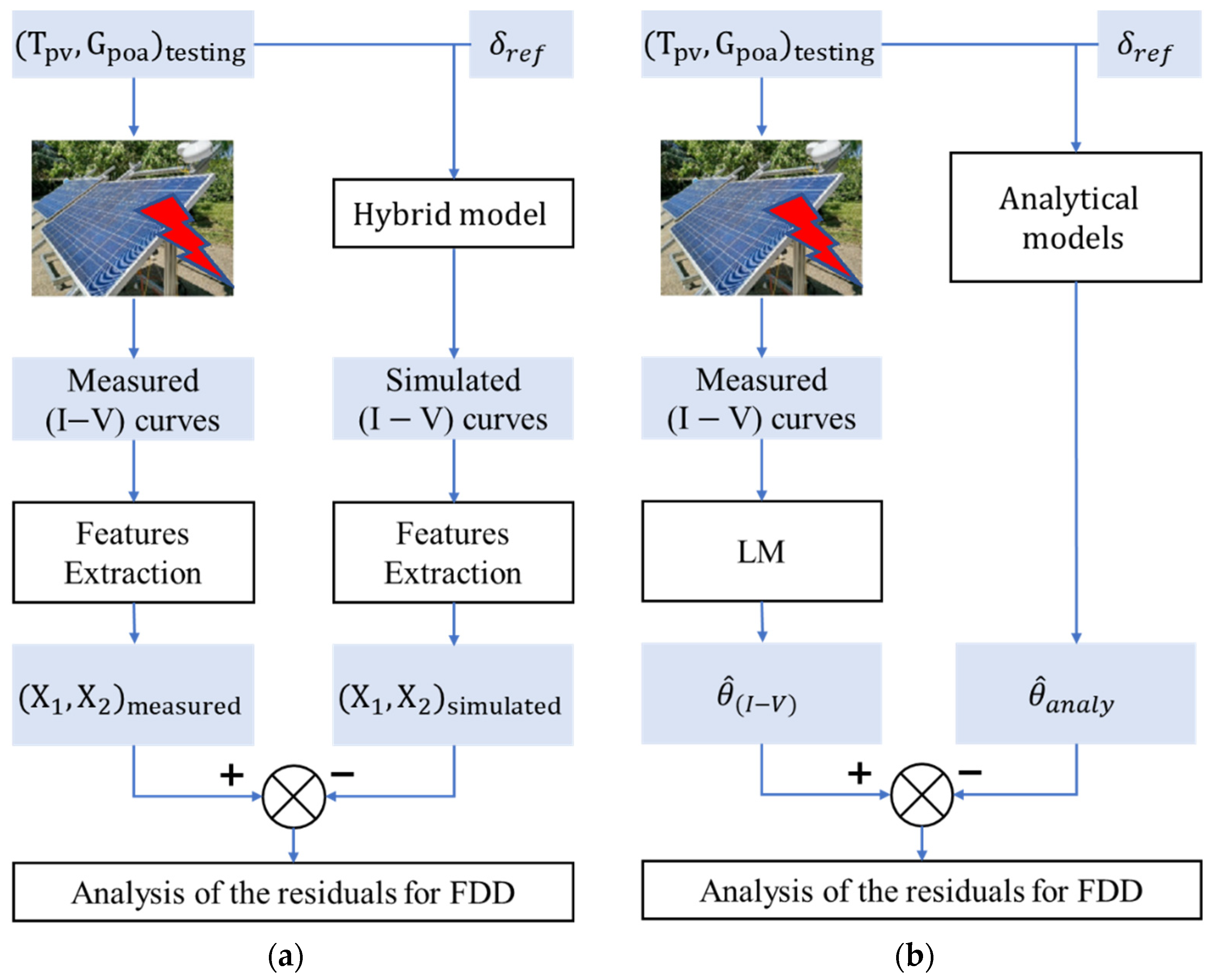 $(T_{pv}, G_{poa})_{testing}$

$\delta_{ref}$

Hybrid model

Measured (I−V) curves

Simulated (I − V) curves

Features Extraction

Features Extraction

$(X_1, X_2)_{measured}$

$(X_1, X_2)_{simulated}$

+

−

Analysis of the residuals for FDD

(a)

$(T_{pv}, G_{poa})_{testing}$

$\delta_{ref}$

Analytical models

Measured (I − V) curves

LM

$\hat{\theta}_{(I-V)}$

$\hat{\theta}_{analy}$

+

−

Analysis of the residuals for FDD

(b)